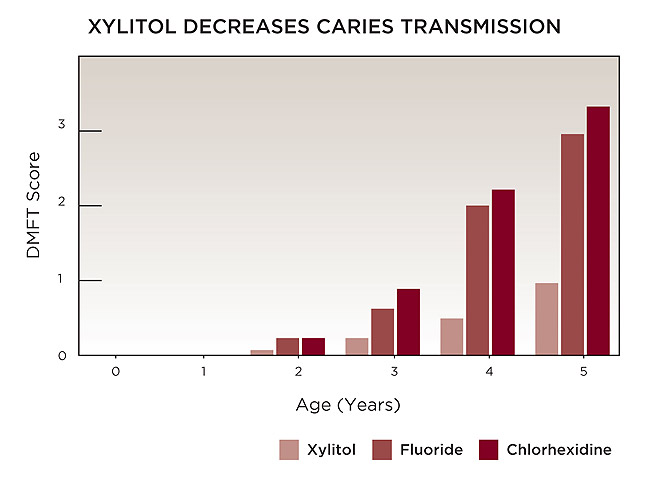 XYLITOL DECREASES CARIES TRANSMISSION

DMFT Score

3
2
1
0

0 1 2 3 4 5

Age (Years)

Xylitol Fluoride Chlorhexidine